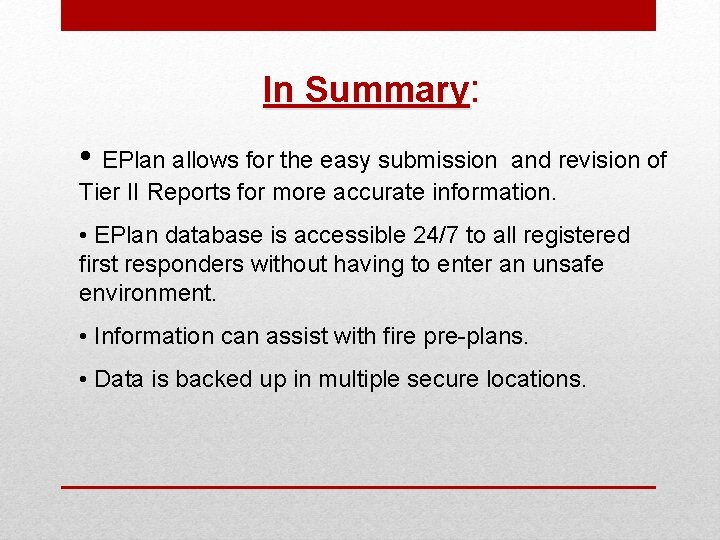 In Summary:

• EPlan allows for the easy submission and revision of Tier II Reports for more accurate information.

• EPlan database is accessible 24/7 to all registered first responders without having to enter an unsafe environment.

• Information can assist with fire pre-plans.

• Data is backed up in multiple secure locations.